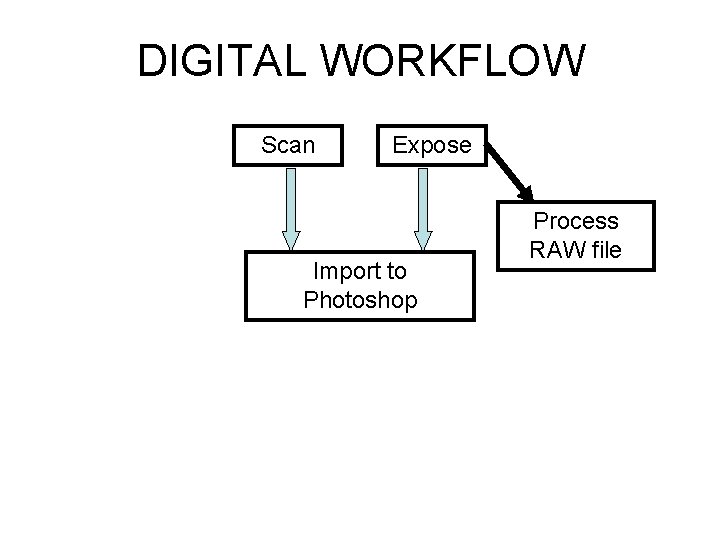 DIGITAL WORKFLOW

Scan

Expose

Process RAW file

Import to Photoshop